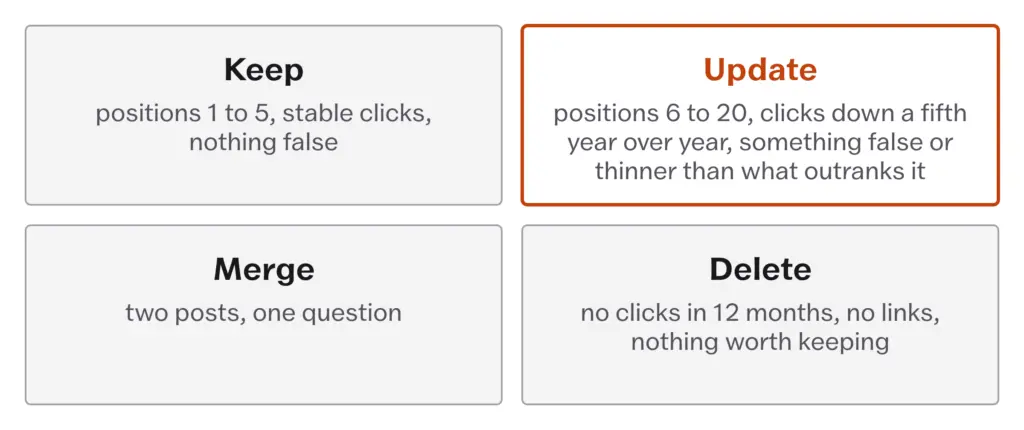 Keep
positions 1 to 5, stable clicks, nothing false

Update
positions 6 to 20, clicks down a fifth year over year, something false or thinner than what outranks it

Merge
two posts, one question

Delete
no clicks in 12 months, no links, nothing worth keeping